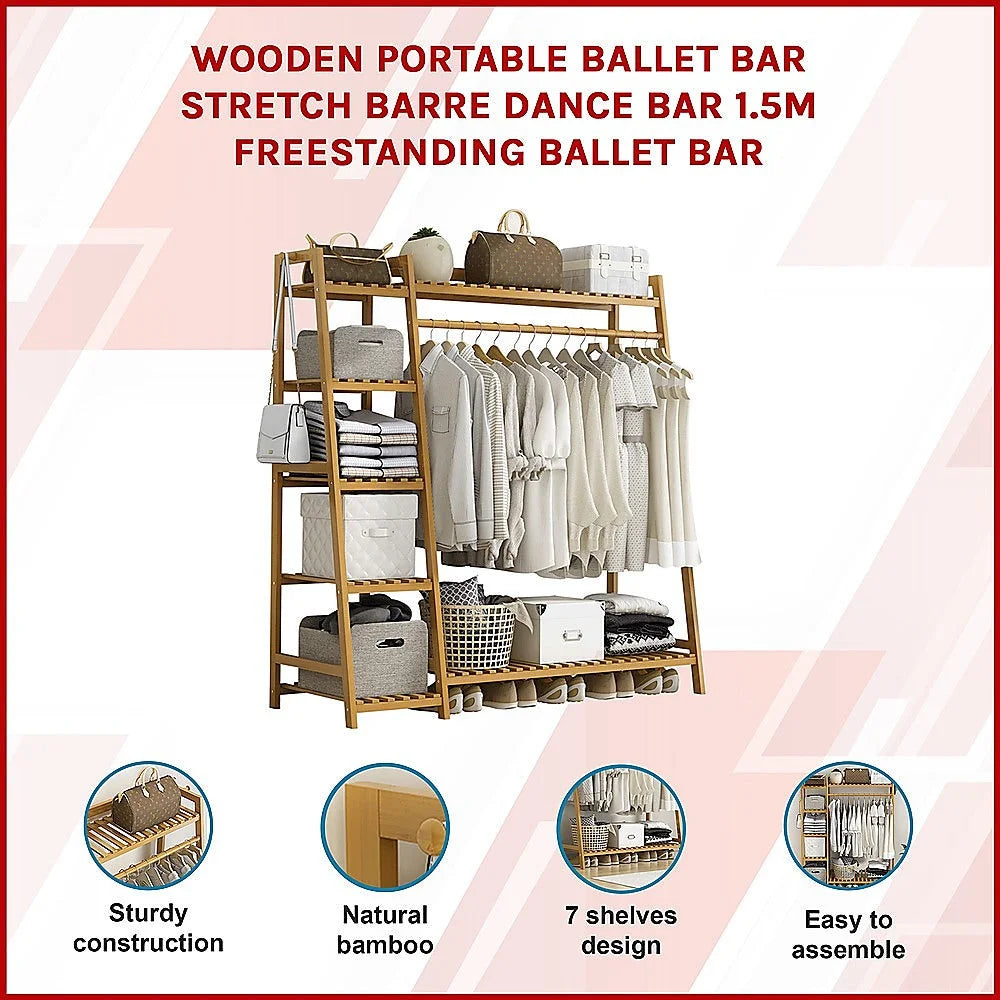 WOODEN PORTABLE BALLET BAR
STRETCH BARRE DANCE BAR 1.5M
FREESTANDING BALLET BAR

Sturdy
construction

Natural
bamboo

7 shelves
design

Easy to
assemble